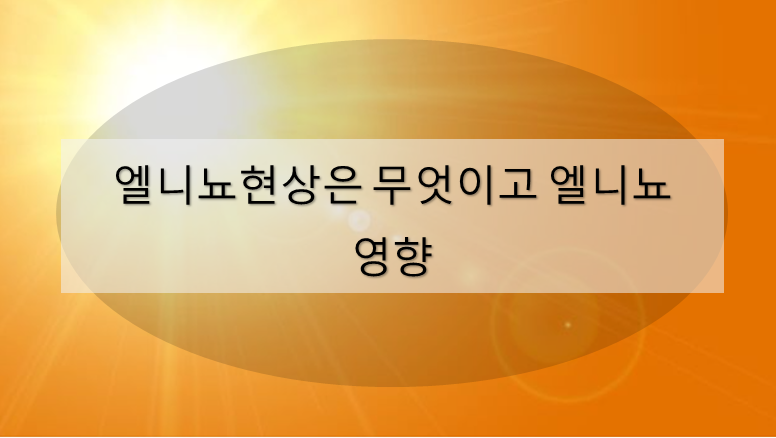 엘니뇨현상은 무엇이고 엘니뇨 영향